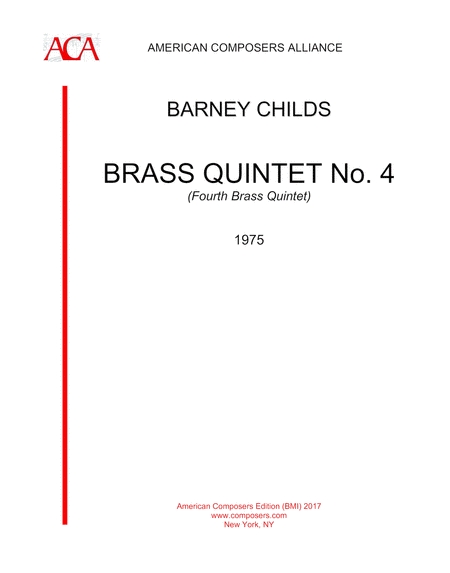 ACA

AMERICAN COMPOSERS ALLIANCE

BARNEY CHILDS

BRASS QUINTET No. 4

(Fourth Brass Quintet)

1975

American Composers Edition (BMI) 2017
www.composers.com
New York, NY